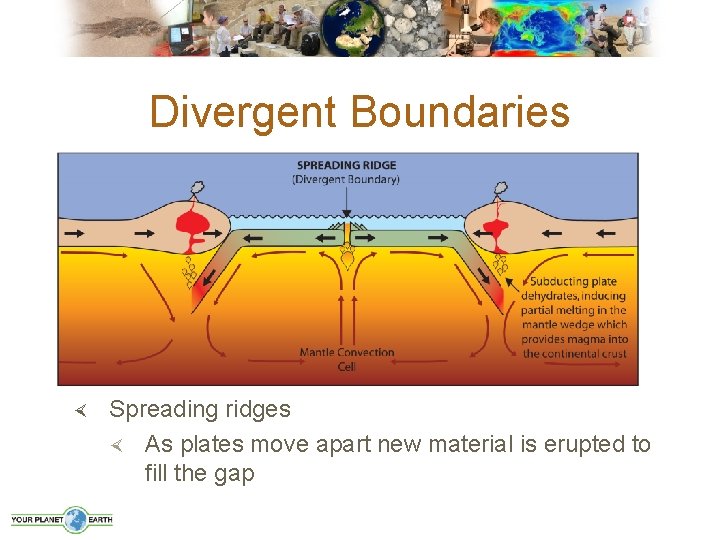 Divergent Boundaries

SPREADING RIDGE
(Divergent Boundary)

Subducting plate dehydrates, inducing partial melting in the mantle wedge which provides magma into the continental crust

Mantle Convection Cell

Spreading ridges
As plates move apart new material is erupted to fill the gap

YOUR PLANET EARTH